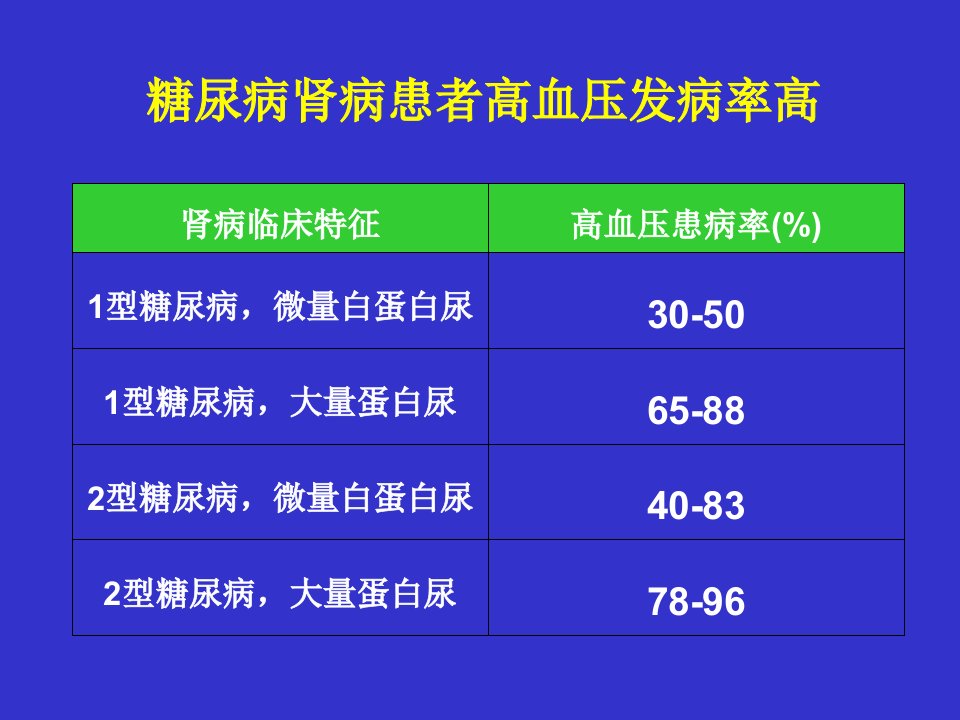 糖尿病肾病患者高血压发病率高

| 肾病临床特征 | 高血压患病率(%) |
|---|---|
| 1型糖尿病，微量白蛋白尿 | 30-50 |
| 1型糖尿病，大量蛋白尿 | 65-88 |
| 2型糖尿病，微量白蛋白尿 | 40-83 |
| 2型糖尿病，大量蛋白尿 | 78-96 |